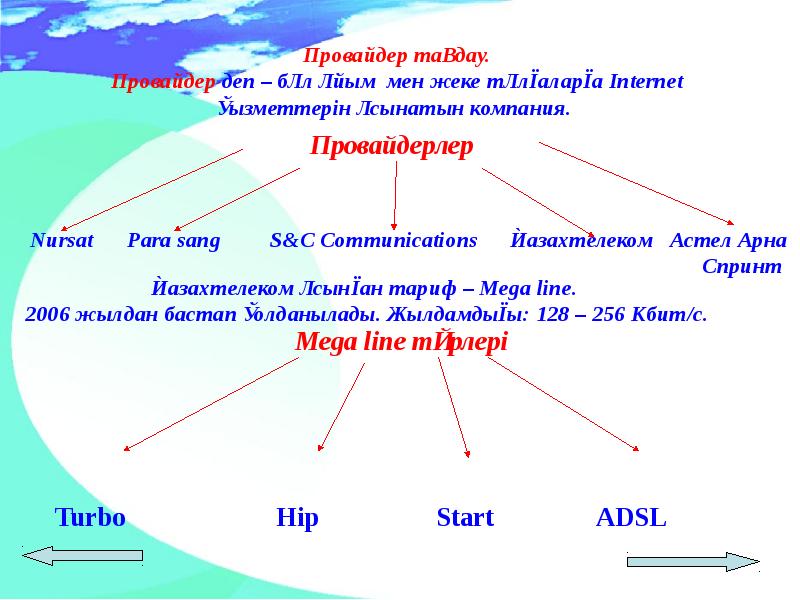 Провайдер таВдау.
Провайдер деп – бЛл Лйым мен жеке тЛлЇаларЇа Internet Ўызметтерін Лсынатын компания.

Провайдерлер

Nursat Para sang S&C Communications Ѝазахтелеком Астел Арна Спринт

Ѝазахтелеком ЛсынЇан тариф – Mega line.
2006 жылдан бастап Ўолданылады. ЖылдамдыЇы: 128 – 256 Кбит/с.

Mega line тЙрлері

Turbo Hip Start ADSL